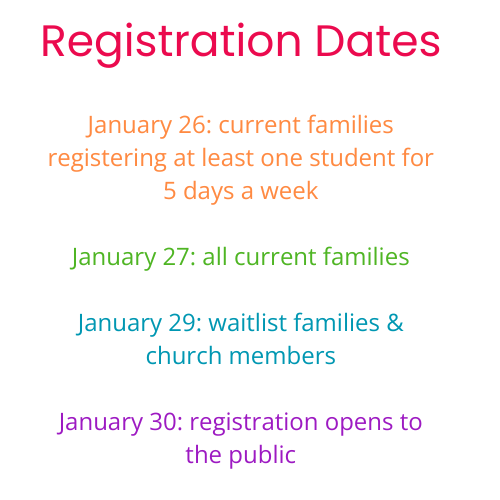 Registration Dates

January 26: current families registering at least one student for 5 days a week

January 27: all current families

January 29: waitlist families & church members

January 30: registration opens to the public